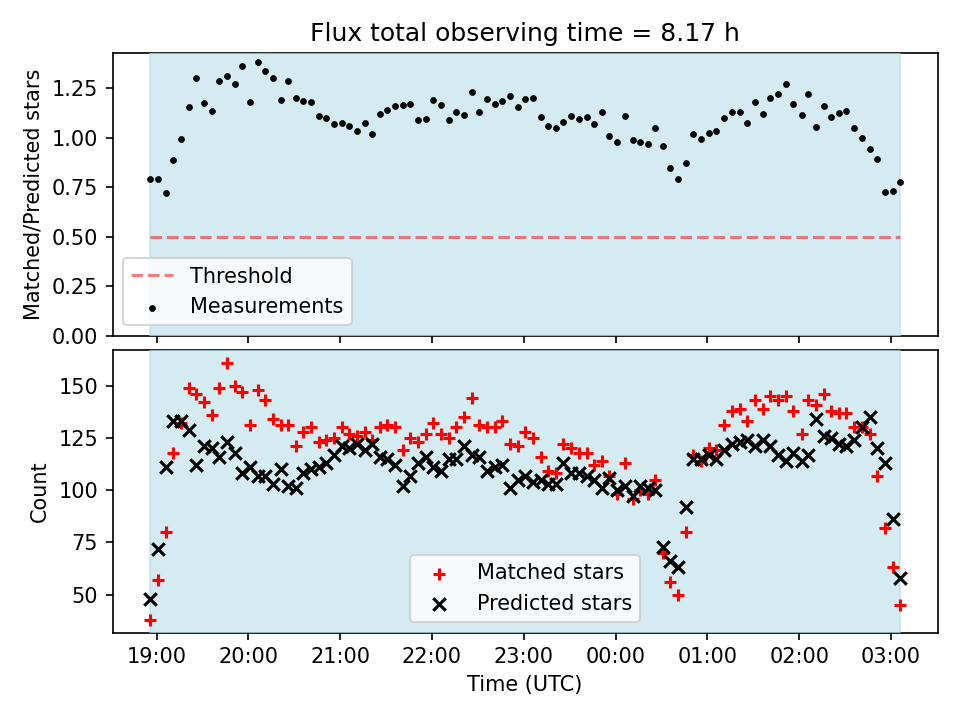 Flux total observing time = 8.17 h

Matched/Predicted stars

1.25
1.00
0.75
0.50
0.25
0.00

Threshold
Measurements

Count

150
125
100
75
50

Matched stars
Predicted stars

19:00
20:00
21:00
22:00
23:00
00:00
01:00
02:00
03:00

Time (UTC)